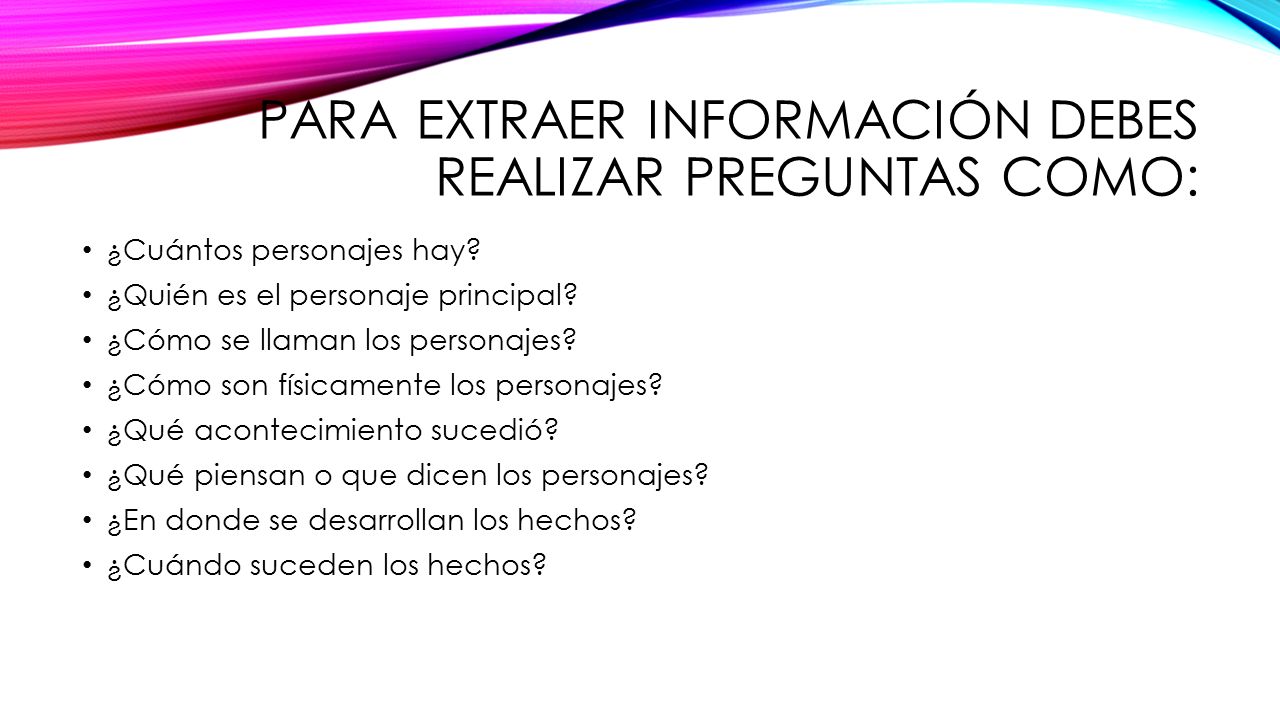 PARA EXTRAER INFORMACIÓN DEBES REALIZAR PREGUNTAS COMO:

• ¿Cuántos personajes hay?
• ¿Quién es el personaje principal?
• ¿Cómo se llaman los personajes?
• ¿Cómo son físicamente los personajes?
• ¿Qué acontecimiento sucedió?
• ¿Qué piensan o que dicen los personajes?
• ¿En donde se desarrollan los hechos?
• ¿Cuándo suceden los hechos?